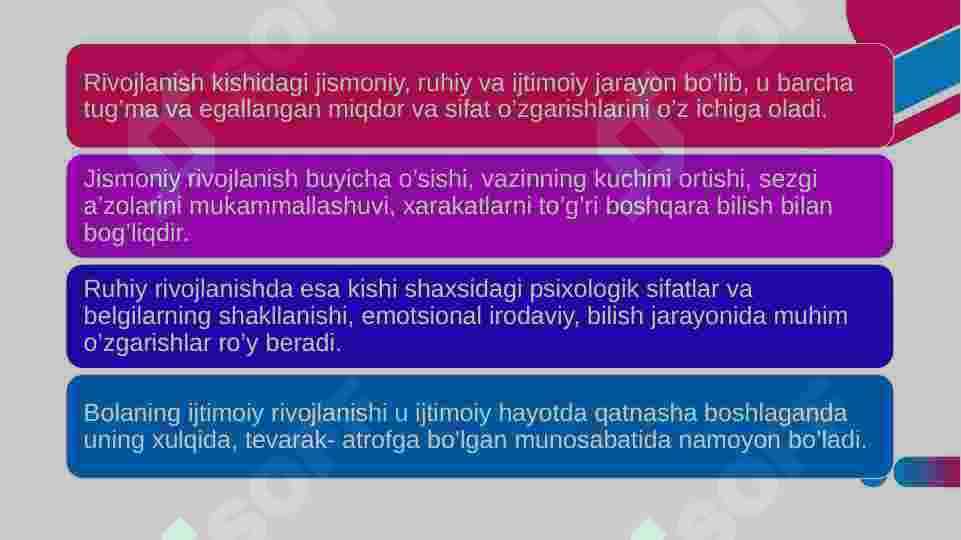 Rivojlanish kishidagi jismoniy, ruhiy va ijtimoiy jarayon bo'lib, u barcha tug'ma va egallangan miqdor va sifat o'zgarishlarini o'z ichiga oladi.

Jismoniy rivojlanish buyicha o'sishi, vazinning kuchini ortishi, sezgi a'zolarini mukammallashuvi, xarakatlarni to'g'ri boshqara bilish bilan bog'liqdir.

Ruhiy rivojlanishda esa kishi shaxsidagi psixologik sifatlar va belgilarning shakllanishi, emotsional irodaviy, bilish jarayonida muhim o'zgarishlar ro'y beradi.

Bolaning ijtimoiy rivojlanishi u ijtimoiy hayotda qatnasha boshlaganda uning xulqida, tevarak- atrofga bo'lgan munosabatida namoyon bo'ladi.